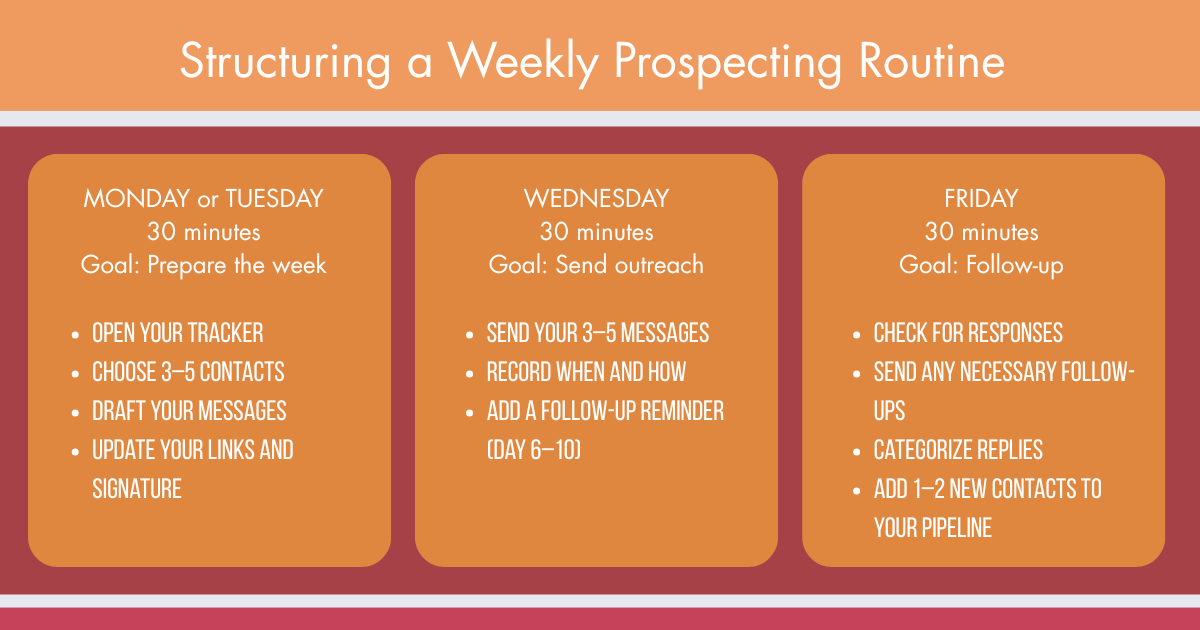 Structuring a Weekly Prospecting Routine

MONDAY or TUESDAY
30 minutes
Goal: Prepare the week

- OPEN YOUR TRACKER
- CHOOSE 3–5 CONTACTS
- DRAFT YOUR MESSAGES
- UPDATE YOUR LINKS AND SIGNATURE

WEDNESDAY
30 minutes
Goal: Send outreach

- SEND YOUR 3–5 MESSAGES
- RECORD WHEN AND HOW
- ADD A FOLLOW-UP REMINDER (DAY 6–10)

FRIDAY
30 minutes
Goal: Follow-up

- CHECK FOR RESPONSES
- SEND ANY NECESSARY FOLLOW-UPS
- CATEGORIZE REPLIES
- ADD 1–2 NEW CONTACTS TO YOUR PIPELINE